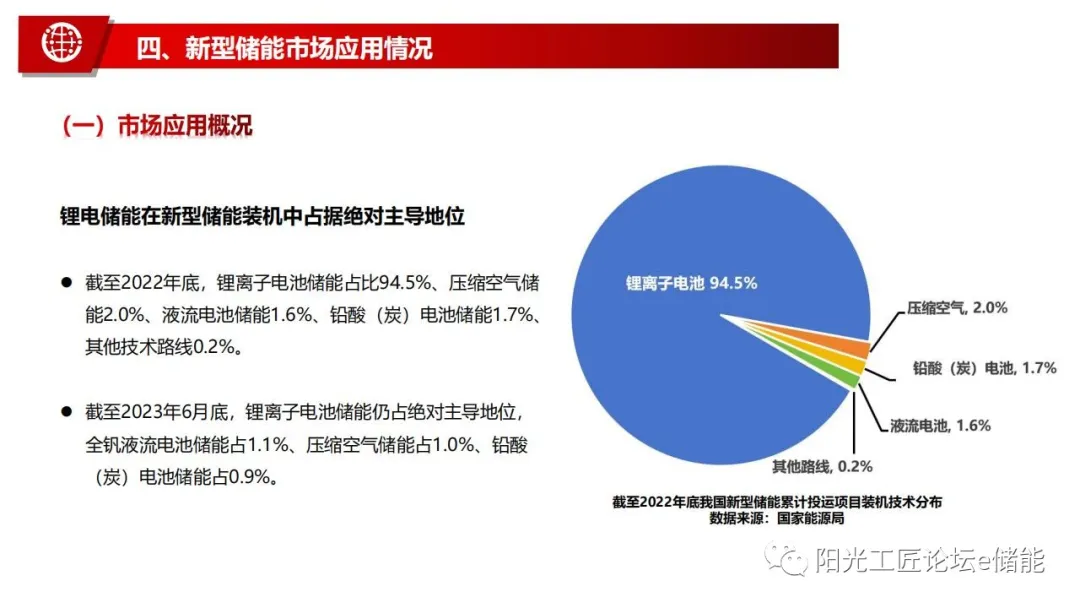 四、新型储能市场应用情况

（一）市场应用概况

锂电储能在新型储能装机中占据绝对主导地位

● 截至2022年底，锂离子电池储能占比94.5%、压缩空气储能2.0%、液流电池储能1.6%、铅酸（炭）电池储能1.7%、其他技术路线0.2%。

● 截至2023年6月底，锂离子电池储能仍占绝对主导地位，全钒液流电池储能占1.1%、压缩空气储能占1.0%、铅酸（炭）电池储能占0.9%。

锂离子电池 94.5%

压缩空气, 2.0%

铅酸（炭）电池, 1.7%

液流电池, 1.6%

其他路线, 0.2%

截至2022年底我国新型储能累计投运项目装机技术分布
数据来源：国家能源局

阳光工匠论坛e储能